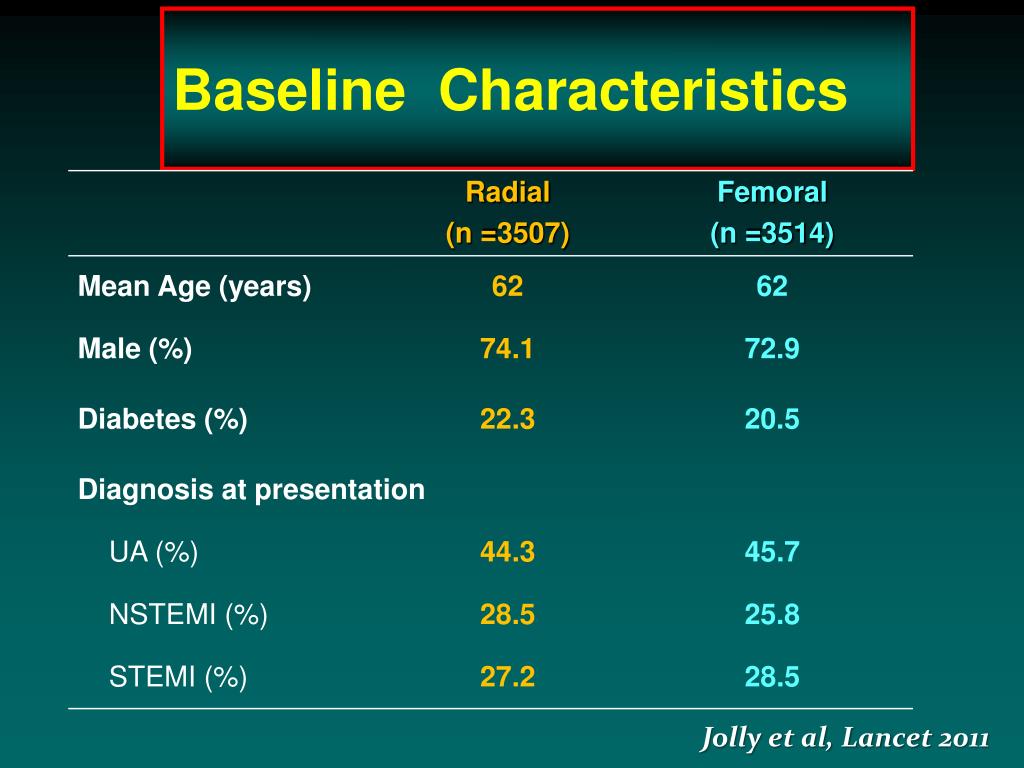 Baseline Characteristics

| | Radial (n =3507) | Femoral (n =3514) |
|---|---|---|
| Mean Age (years) | 62 | 62 |
| Male (%) | 74.1 | 72.9 |
| Diabetes (%) | 22.3 | 20.5 |
| Diagnosis at presentation | | |
| UA (%) | 44.3 | 45.7 |
| NSTEMI (%) | 28.5 | 25.8 |
| STEMI (%) | 27.2 | 28.5 |

Jolly et al, Lancet 2011